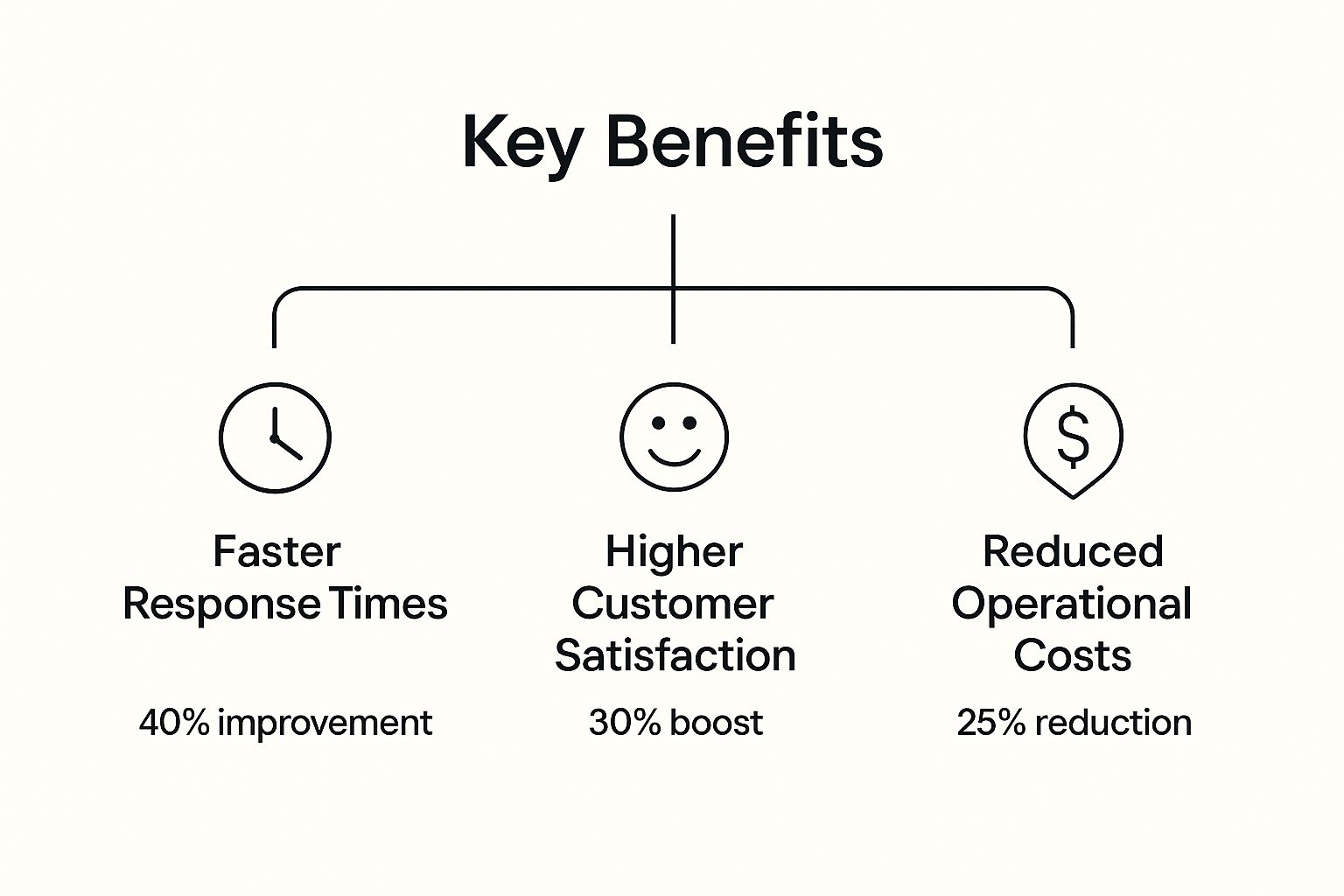 Key Benefits

Faster Response Times

40% improvement

Higher Customer Satisfaction

30% boost

Reduced Operational Costs

25% reduction